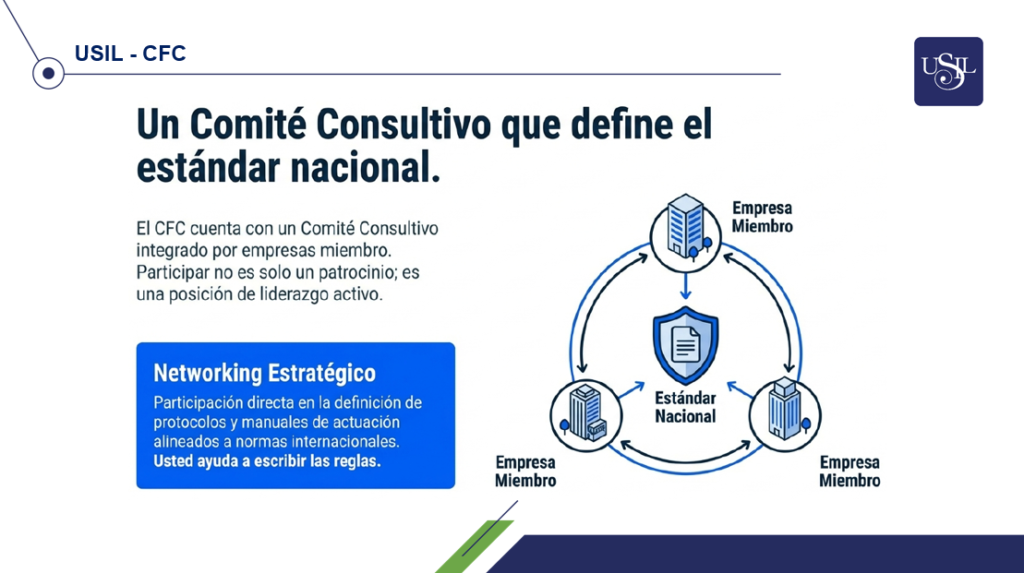 USIL - CFC

USIL

Un Comité Consultivo que define el estándar nacional.

El CFC cuenta con un Comité Consultivo integrado por empresas miembro. Participar no es solo un patrocinio; es una posición de liderazgo activo.

Networking Estratégico

Participación directa en la definición de protocolos y manuales de actuación alineados a normas internacionales. Usted ayuda a escribir las reglas.

Empresa Miembro

Estándar Nacional

Empresa Miembro

Empresa Miembro